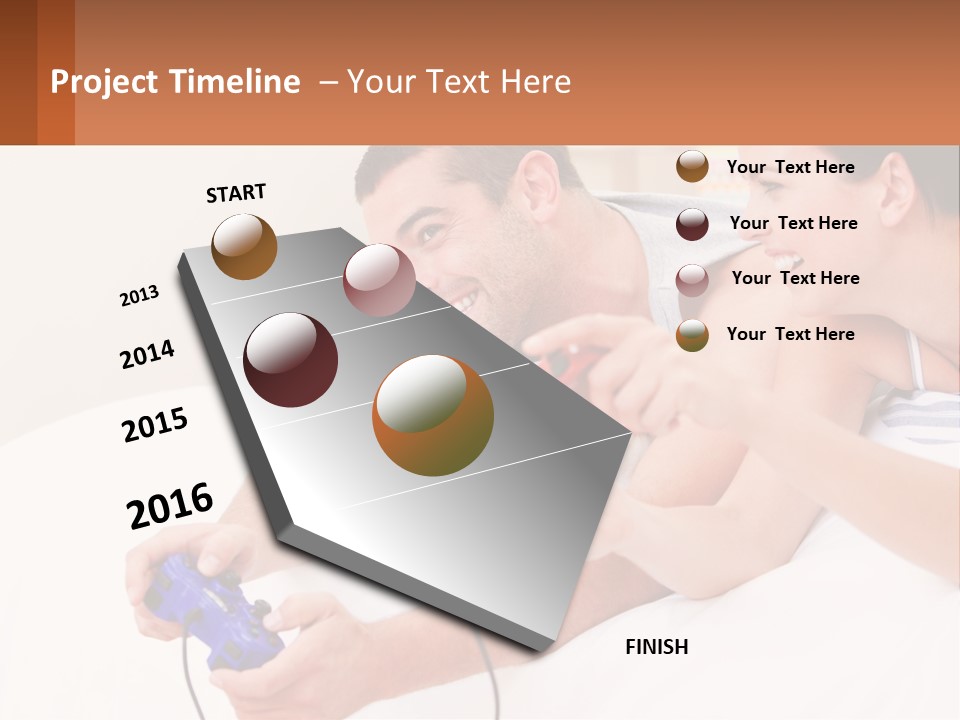 Project Timeline – Your Text Here

START

2013

2014

2015

2016

FINISH

Your Text Here

Your Text Here

Your Text Here

Your Text Here